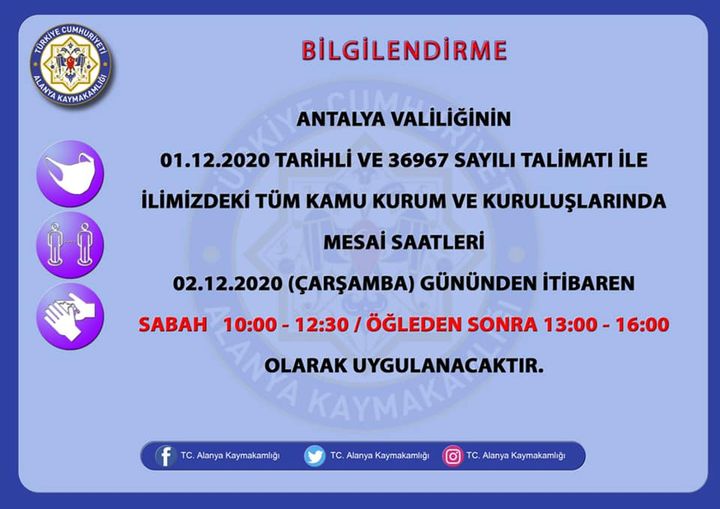 TÜRKİYE CUMHURİYETİ
ALANYA KAYMAKAMLIĞI

BİLGİLENDİRME

ANTALYA VALİLİĞİNİN

01.12.2020 TARİHLİ VE 36967 SAYILI TALİMATI İLE

İLİMİZDEKİ TÜM KAMU KURUM VE KURULUŞLARINDA

MESAİ SAATLERİ

02.12.2020 (ÇARŞAMBA) GÜNÜNDEN İTİBAREN

SABAH 10:00 - 12:30 / ÖĞLEDEN SONRA 13:00 - 16:00

OLARAK UYGULANACAKTIR.

TÜRKİYE CUMHURİYETİ
ALANYA KAYMAKAMLIĞI

TC. Alanya Kaymakamlığı TC. Alanya Kaymakamlığı TC. Alanya Kaymakamlığı